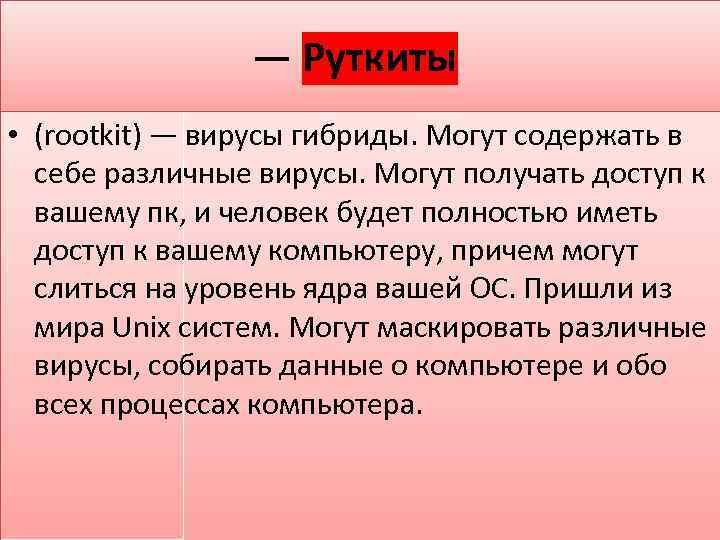 — Руткиты

• (rootkit) — вирусы гибриды. Могут содержать в себе различные вирусы. Могут получать доступ к вашему пк, и человек будет полностью иметь доступ к вашему компьютеру, причем могут слиться на уровень ядра вашей ОС. Пришли из мира Unix систем. Могут маскировать различные вирусы, собирать данные о компьютере и обо всех процессах компьютера.